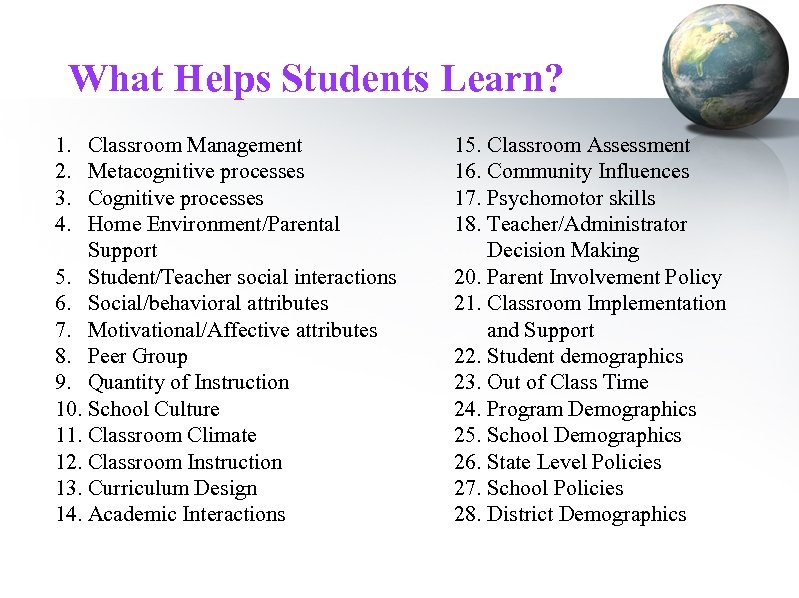 What Helps Students Learn?

1. Classroom Management
2. Metacognitive processes
3. Cognitive processes
4. Home Environment/Parental Support
5. Student/Teacher social interactions
6. Social/behavioral attributes
7. Motivational/Affective attributes
8. Peer Group
9. Quantity of Instruction
10. School Culture
11. Classroom Climate
12. Classroom Instruction
13. Curriculum Design
14. Academic Interactions

15. Classroom Assessment
16. Community Influences
17. Psychomotor skills
18. Teacher/Administrator Decision Making
20. Parent Involvement Policy
21. Classroom Implementation and Support
22. Student demographics
23. Out of Class Time
24. Program Demographics
25. School Demographics
26. State Level Policies
27. School Policies
28. District Demographics